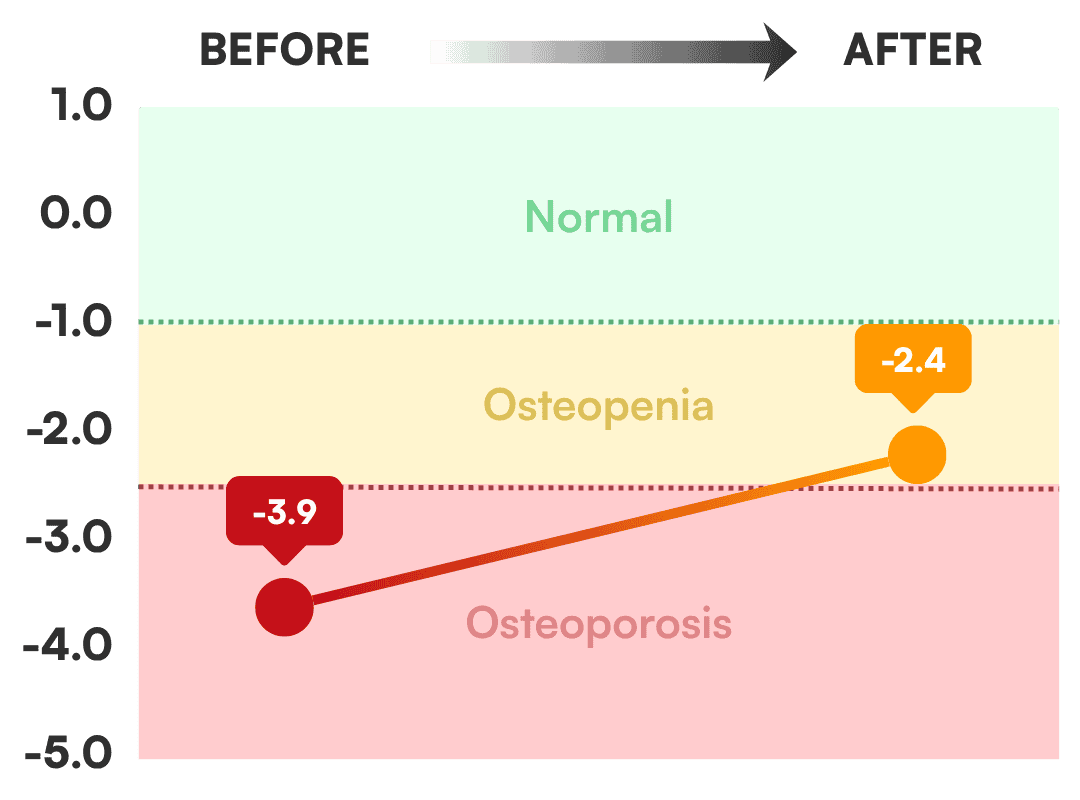 BEFORE AFTER

1.0
0.0
-1.0
-2.0
-3.0
-4.0
-5.0

Normal

Osteopenia

Osteoporosis

-3.9

-2.4